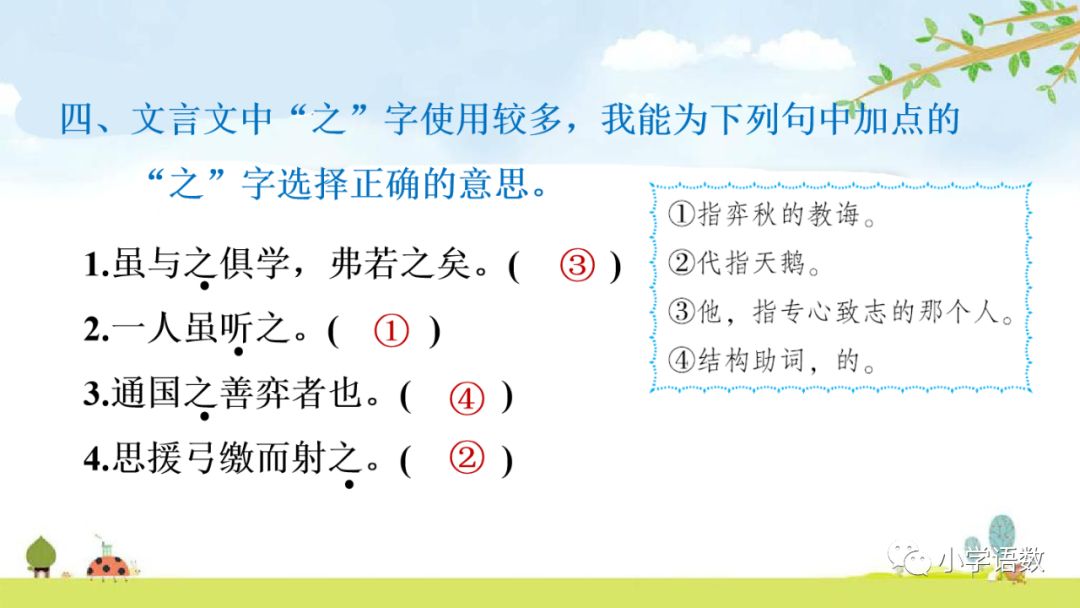 四、文言文中“之”字使用较多，我能为下列句中加点的“之”字选择正确的意思。

1.虽与之俱学，弗若之矣。( ③ )

2.一人虽听之。( ① )

3.通国之善弈者也。( ④ )

4.思援弓缴而射之。( ② )

①指弈秋的教诲。
②代指天鹅。
③他，指专心致志的那个人。
④结构助词，的。

小学语数